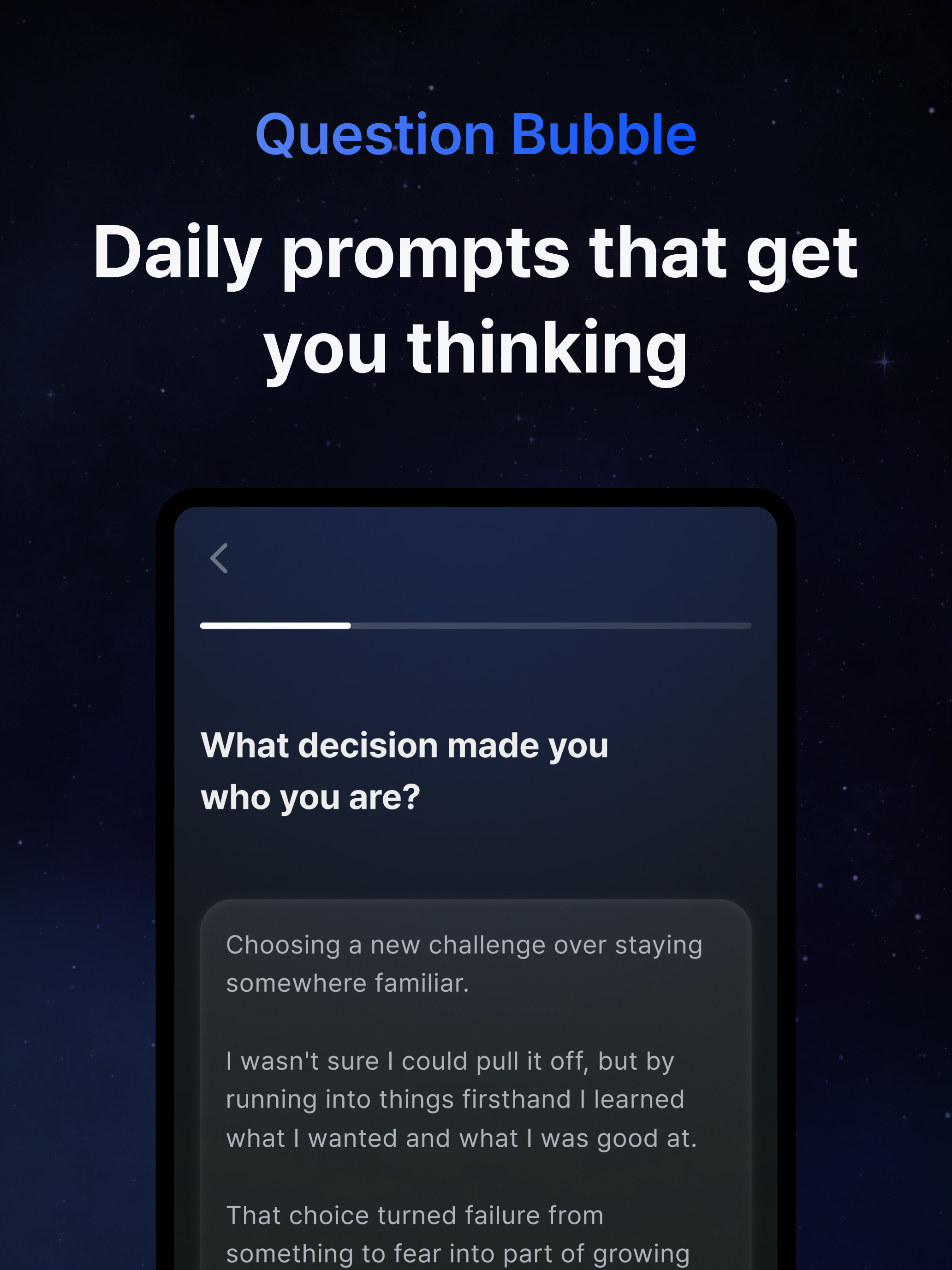 Question Bubble

Daily prompts that get you thinking

What decision made you who you are?

Choosing a new challenge over staying somewhere familiar.

I wasn't sure I could pull it off, but by running into things firsthand I learned what I wanted and what I was good at.

That choice turned failure from something to fear into part of growing